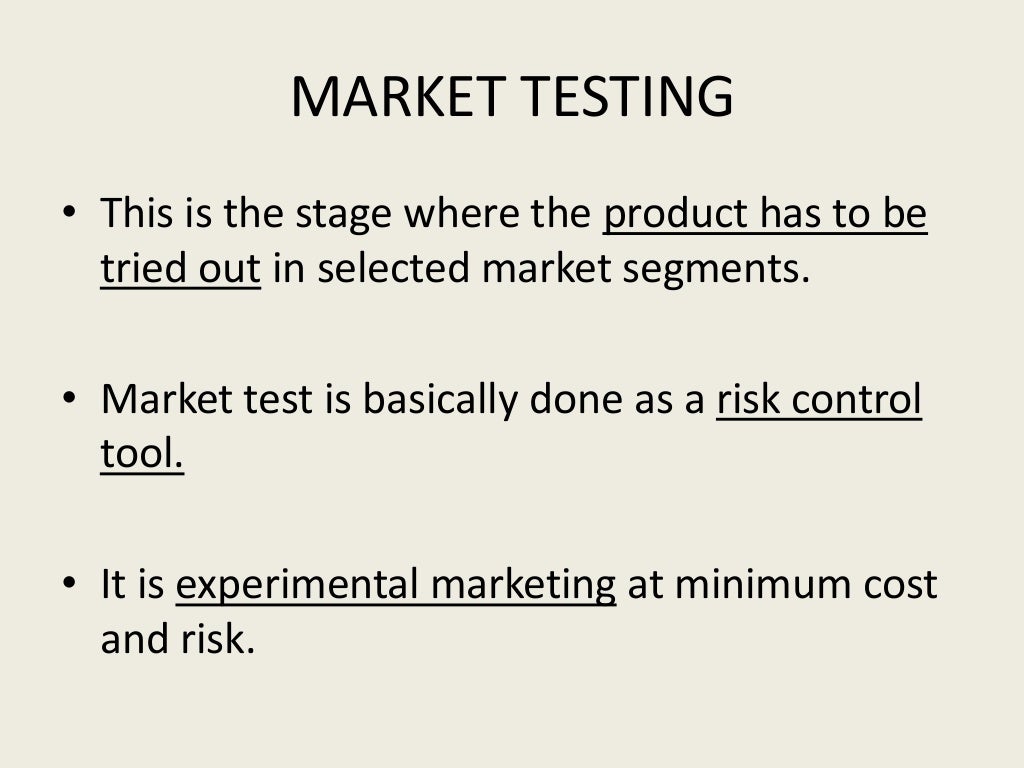 MARKET TESTING

• This is the stage where the product has to be tried out in selected market segments.

• Market test is basically done as a risk control tool.

• It is experimental marketing at minimum cost and risk.